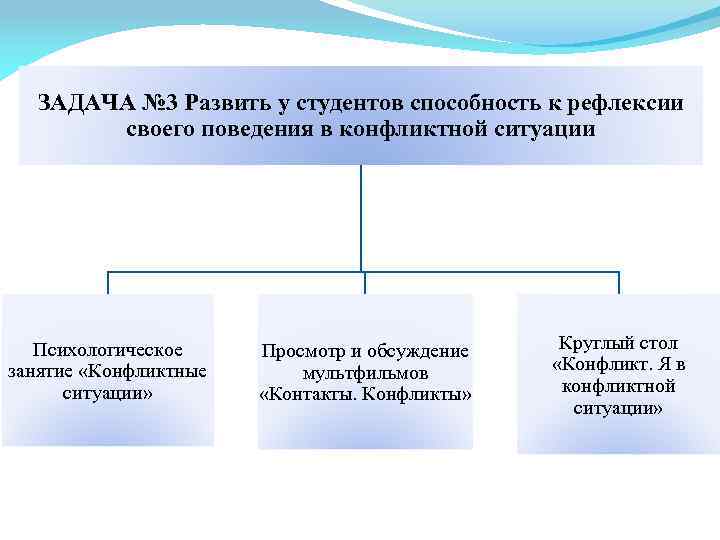 ЗАДАЧА №3 Развить у студентов способность к рефлексии своего поведения в конфликтной ситуации

Психологическое занятие «Конфликтные ситуации»

Просмотр и обсуждение мультфильмов «Контакты. Конфликты»

Круглый стол «Конфликт. Я в конфликтной ситуации»